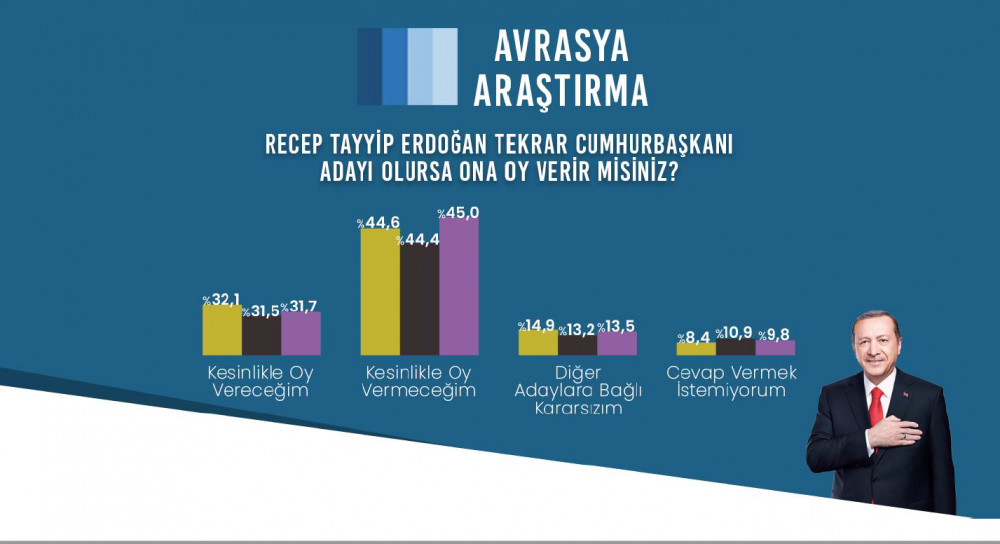 AVRASYA
ARAŞTIRMA

RECEP TAYYİP ERDOĞAN TEKRAR CUMHURBAŞKANI ADAYI OLURSA ONA OY VERİR MİSİNİZ?

%32,1 %31,5 %31,7
Kesinlikle Oy Vereceğim

%44,6 %44,4 %45,0
Kesinlikle Oy Vermeceğim

%14,9 %13,2 %13,5
Diğer Adaylara Bağlı Kararsızım

%8,4 %10,9 %9,8
Cevap Vermek İstemiyorum